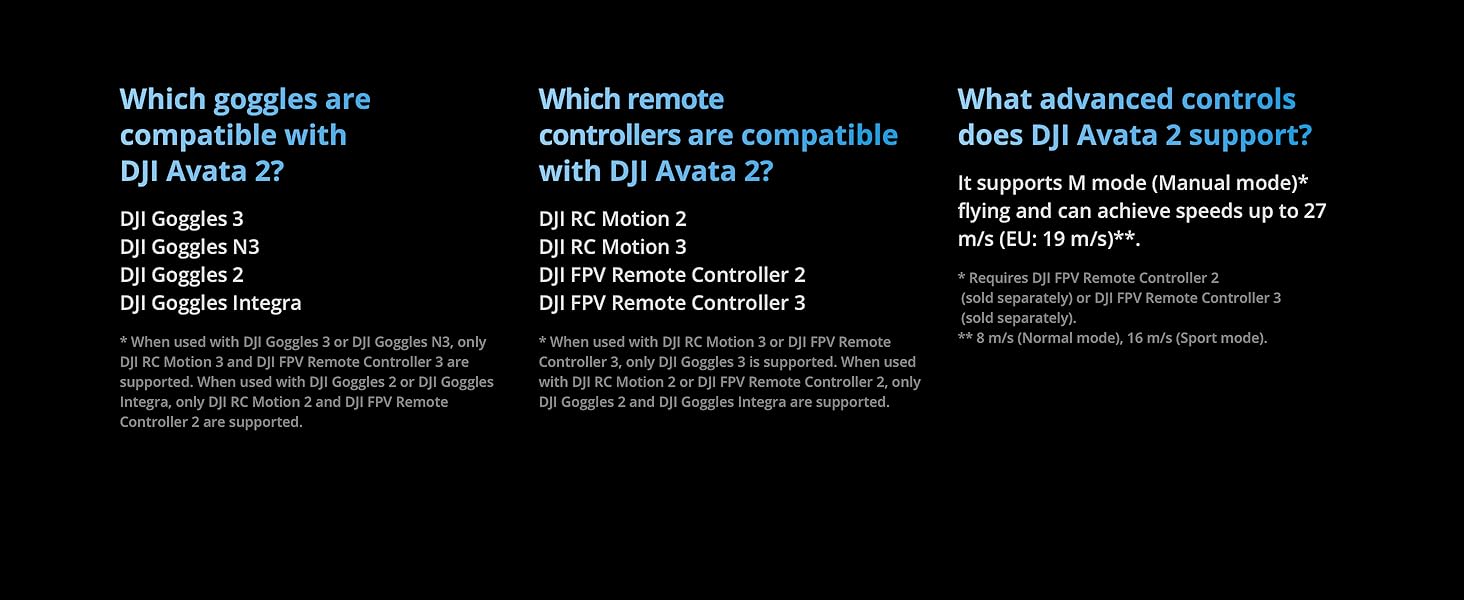 Which goggles are compatible with DJI Avata 2?

DJI Goggles 3
DJI Goggles N3
DJI Goggles 2
DJI Goggles Integra

* When used with DJI Goggles 3 or DJI Goggles N3, only DJI RC Motion 3 and DJI FPV Remote Controller 3 are supported. When used with DJI Goggles 2 or DJI Goggles Integra, only DJI RC Motion 2 and DJI FPV Remote Controller 2 are supported.

Which remote controllers are compatible with DJI Avata 2?

DJI RC Motion 2
DJI RC Motion 3
DJI FPV Remote Controller 2
DJI FPV Remote Controller 3

* When used with DJI RC Motion 3 or DJI FPV Remote Controller 3, only DJI Goggles 3 is supported. When used with DJI RC Motion 2 or DJI FPV Remote Controller 2, only DJI Goggles 2 and DJI Goggles Integra are supported.

What advanced controls does DJI Avata 2 support?

It supports M mode (Manual mode)* flying and can achieve speeds up to 27 m/s (EU: 19 m/s)**.

* Requires DJI FPV Remote Controller 2 (sold separately) or DJI FPV Remote Controller 3 (sold separately).
** 8 m/s (Normal mode), 16 m/s (Sport mode).